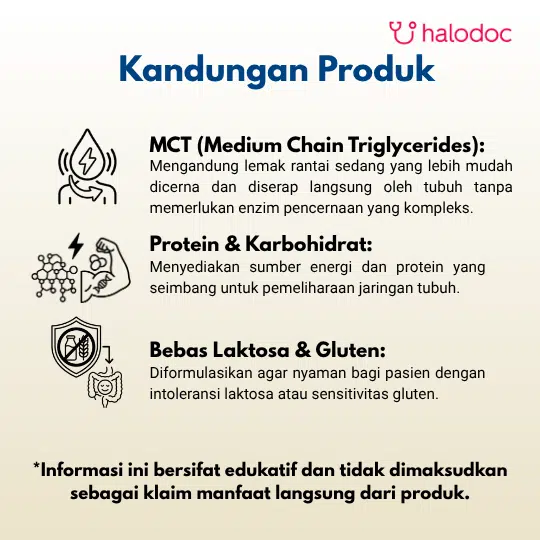 halodoc

Kandungan Produk

MCT (Medium Chain Triglycerides):
Mengandung lemak rantai sedang yang lebih mudah dicerna dan diserap langsung oleh tubuh tanpa memerlukan enzim pencernaan yang kompleks.

Protein & Karbohidrat:
Menyediakan sumber energi dan protein yang seimbang untuk pemeliharaan jaringan tubuh.

Bebas Laktosa & Gluten:
Diformulasikan agar nyaman bagi pasien dengan intoleransi laktosa atau sensitivitas gluten.

*Informasi ini bersifat edukatif dan tidak dimaksudkan sebagai klaim manfaat langsung dari produk.